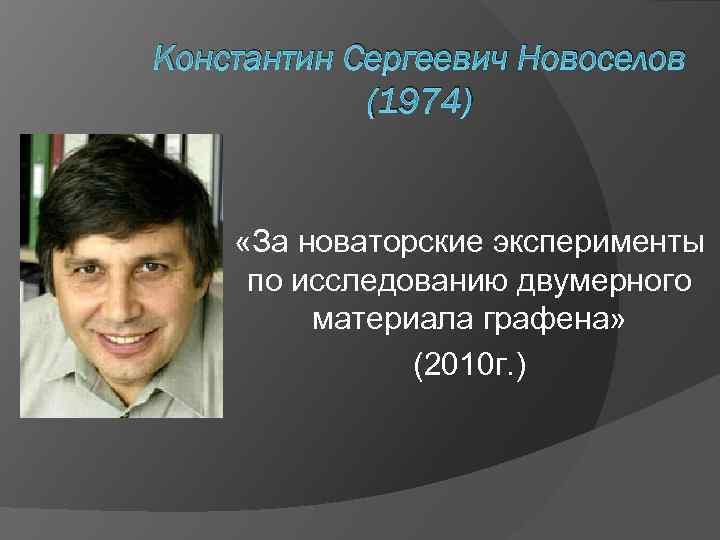 Константин Сергеевич Новоселов (1974)

«За новаторские эксперименты по исследованию двумерного материала графена»

(2010г.)